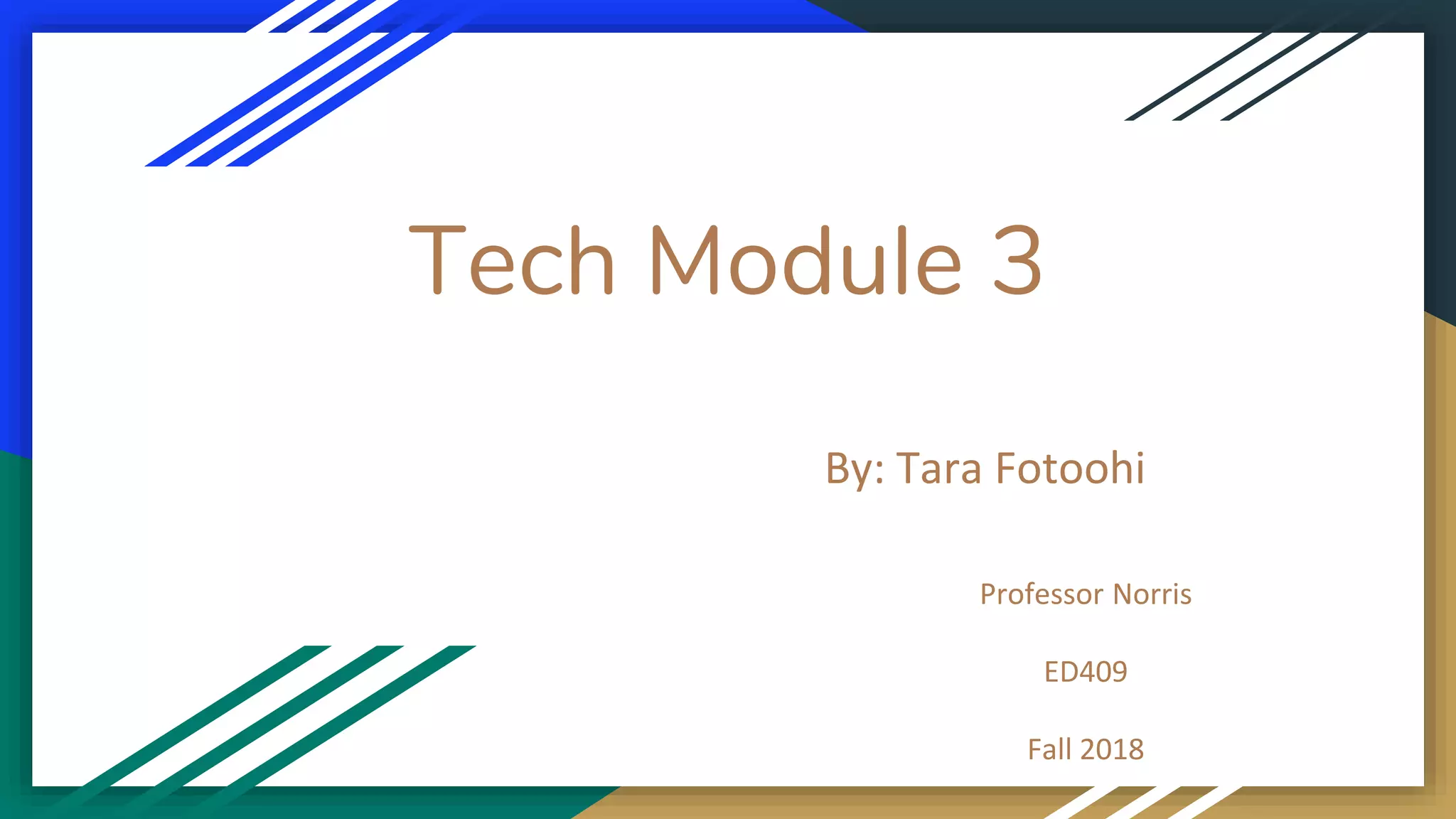 Tech Module 3

By: Tara Fotoohi

Professor Norris

ED409

Fall 2018